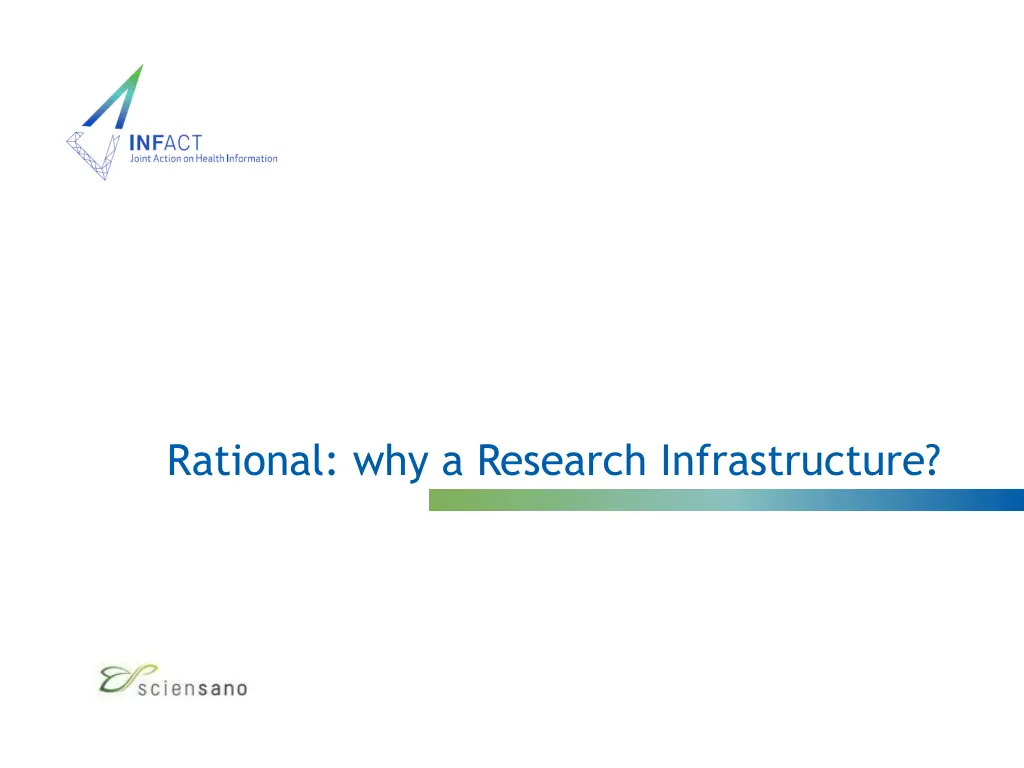 INFACT
Joint Action on Health Information

Rational: why a Research Infrastructure?

sciensano